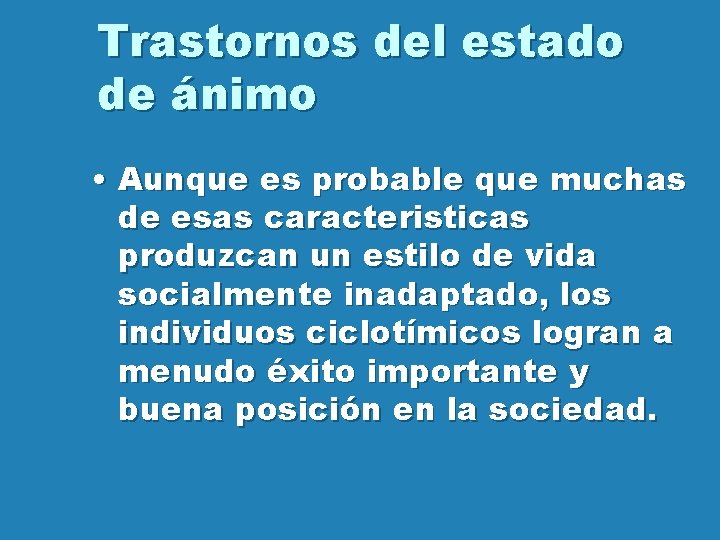 Trastornos del estado de ánimo

• Aunque es probable que muchas de esas caracteristicas produzcan un estilo de vida socialmente inadaptado, los individuos ciclotímicos logran a menudo éxito importante y buena posición en la sociedad.